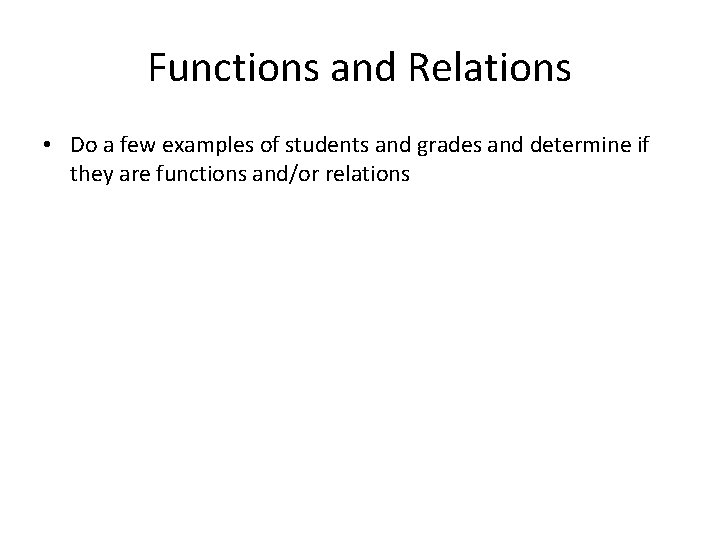 Functions and Relations

• Do a few examples of students and grades and determine if they are functions and/or relations